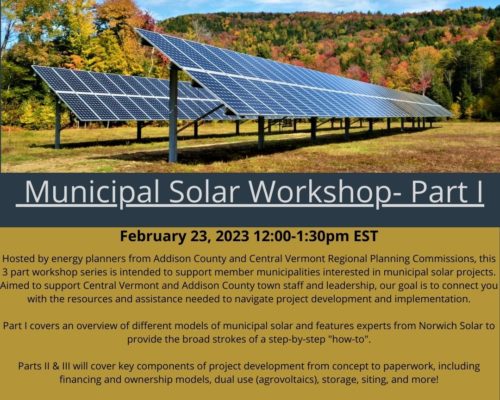 Municipal Solar Workshop- Part I

February 23, 2023 12:00-1:30pm EST

Hosted by energy planners from Addison County and Central Vermont Regional Planning Commissions, this 3 part workshop series is intended to support member municipalities interested in municipal solar projects. Aimed to support Central Vermont and Addison County town staff and leadership, our goal is to connect you with the resources and assistance needed to navigate project development and implementation.

Part I covers an overview of different models of municipal solar and features experts from Norwich Solar to provide the broad strokes of a step-by-step "how-to".

Parts II & III will cover key components of project development from concept to paperwork, including financing and ownership models, dual use (agrovoltaics), storage, siting, and more!